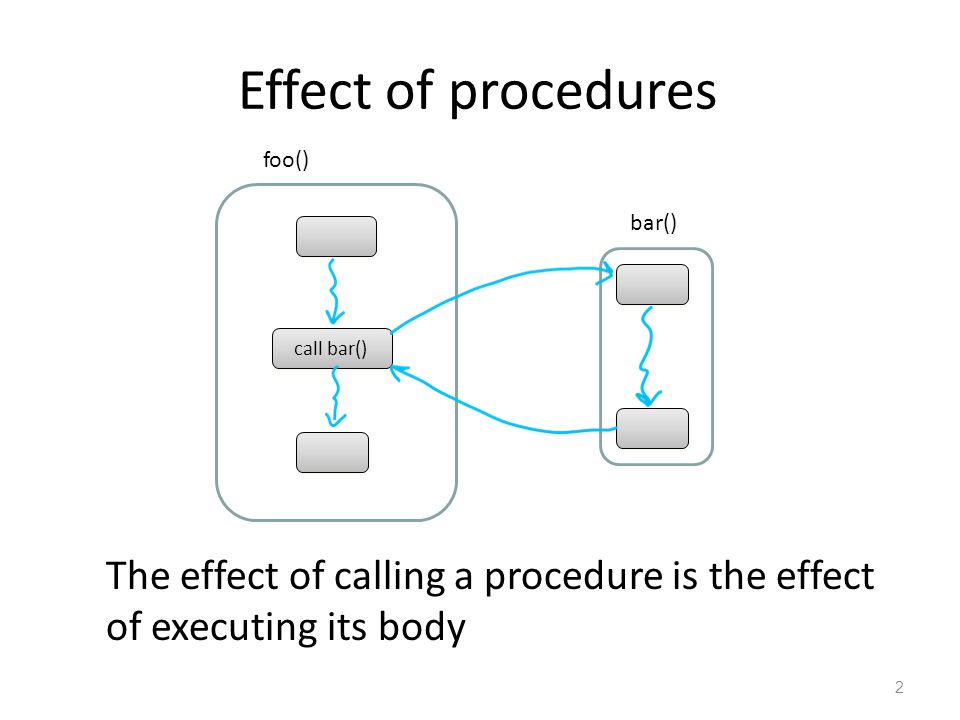 Effect of procedures

foo()

call bar()

bar()

The effect of calling a procedure is the effect of executing its body

2